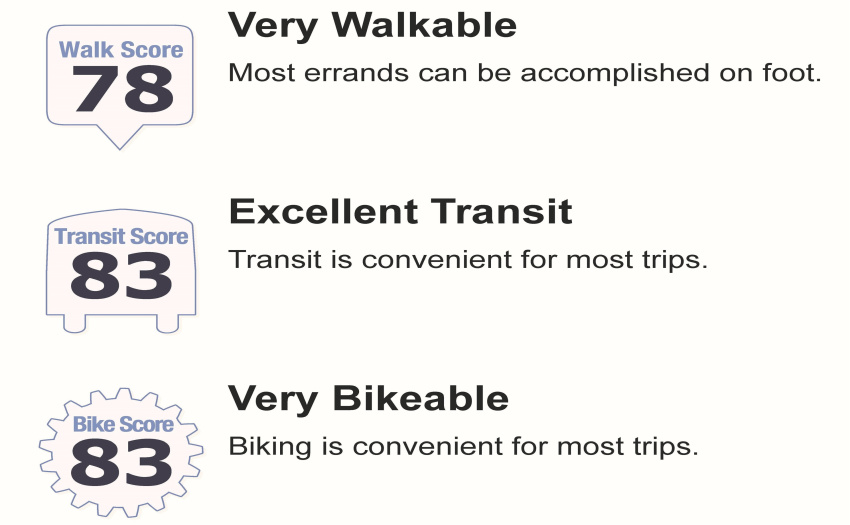 Walk Score
78

Very Walkable

Most errands can be accomplished on foot.

Transit Score
83

Excellent Transit

Transit is convenient for most trips.

Bike Score
83

Very Bikeable

Biking is convenient for most trips.